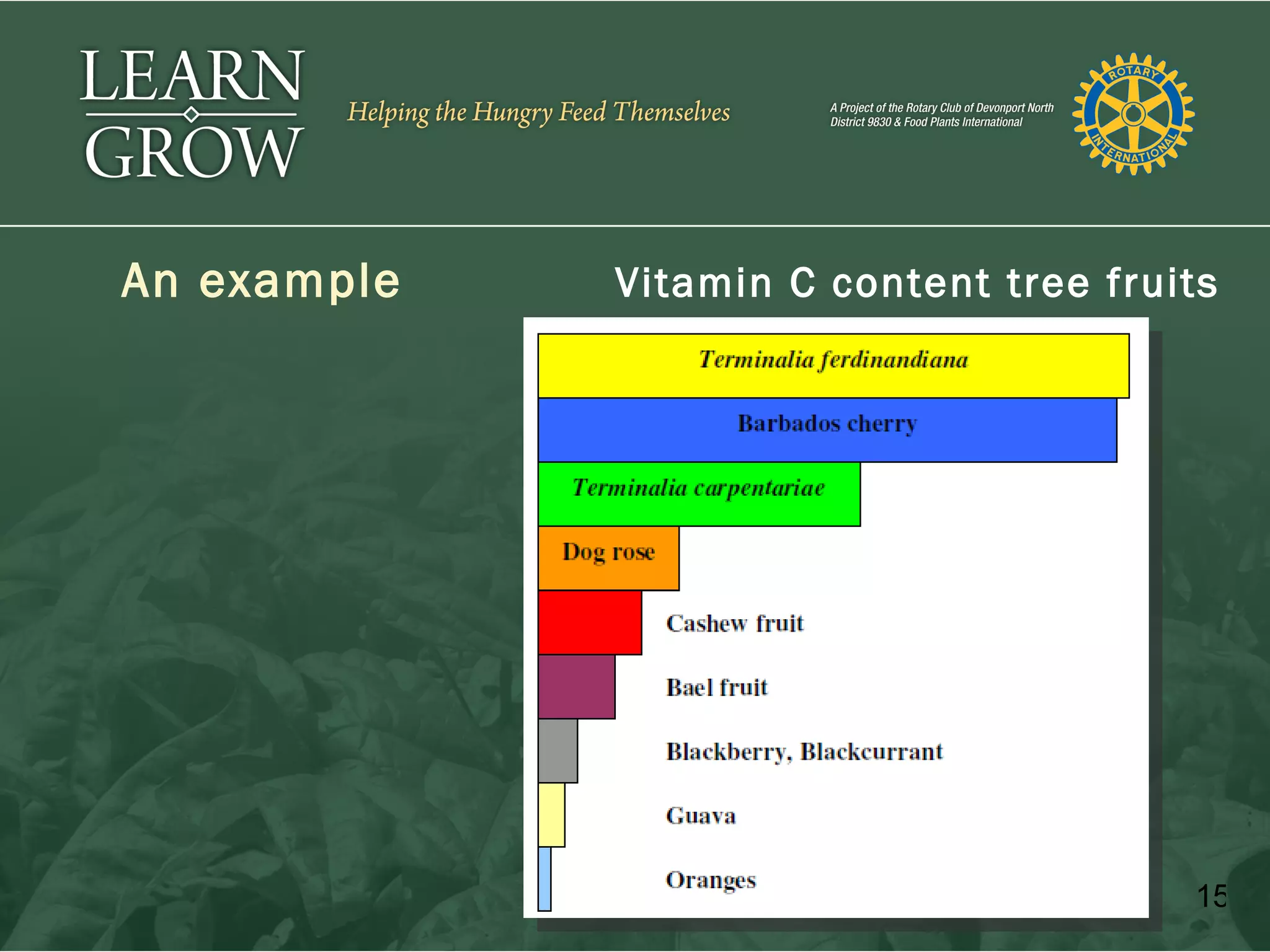 LEARN
GROW

Helping the Hungry Feed Themselves

A Project of the Rotary Club of Devonport North District 9830 & Food Plants International

ROTARY INTERNATIONAL

An example

Vitamin C content tree fruits

Terminalia ferdinandiana

Barbados cherry

Terminalia carpentariae

Dog rose

Cashew fruit

Bael fruit

Blackberry, Blackcurrant

Guava

Oranges

15